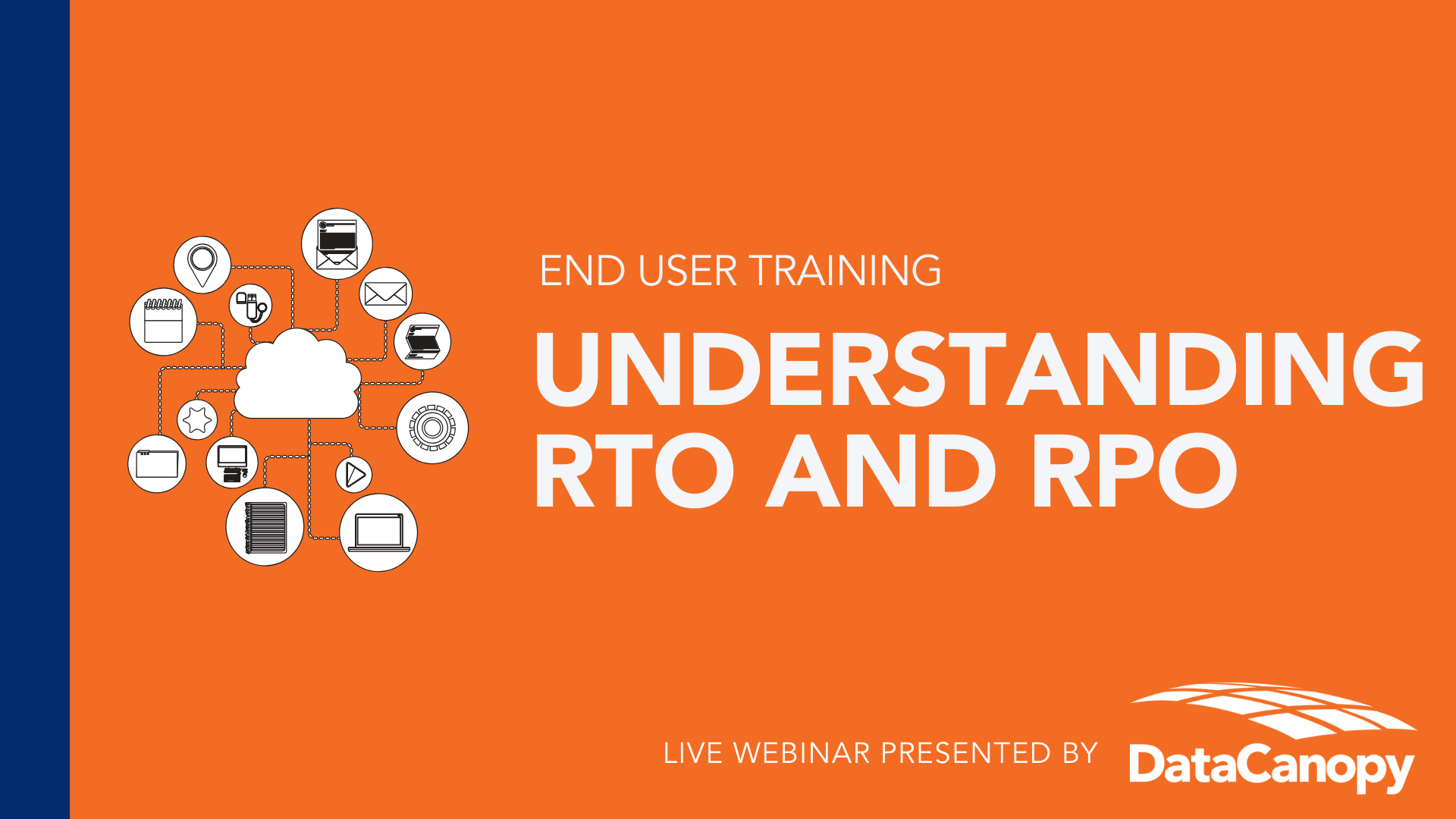 END USER TRAINING

UNDERSTANDING RTO AND RPO

LIVE WEBINAR PRESENTED BY DataCanopy